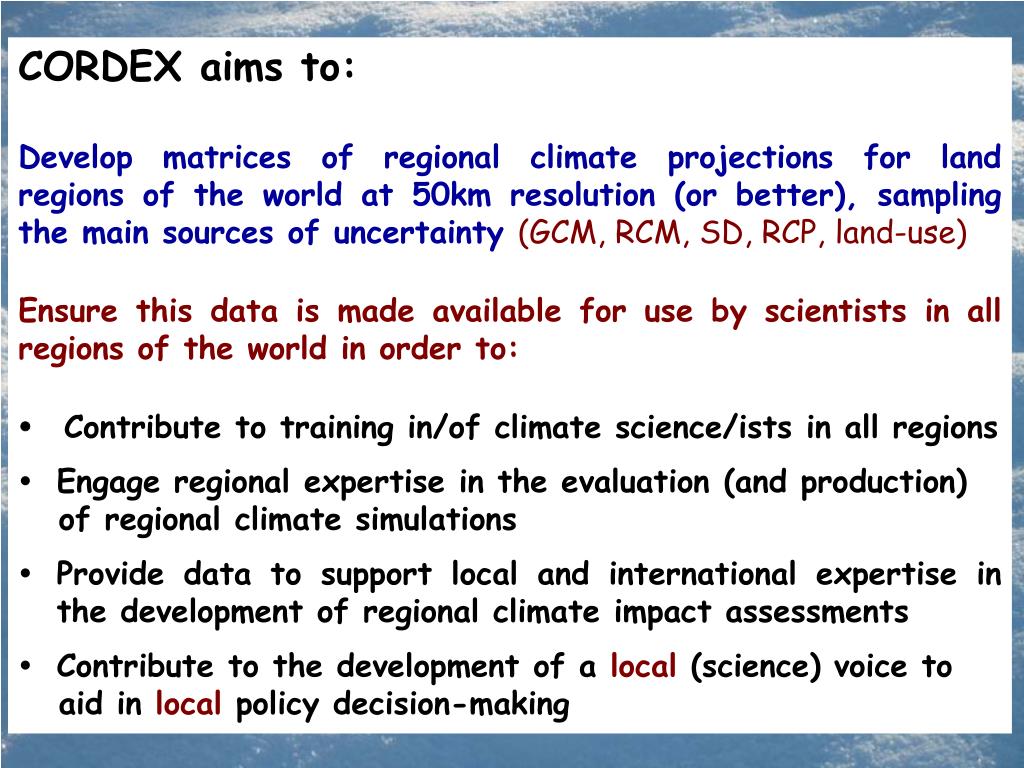 CORDEX aims to:

Develop matrices of regional climate projections for land regions of the world at 50km resolution (or better), sampling the main sources of uncertainty (GCM, RCM, SD, RCP, land-use)

Ensure this data is made available for use by scientists in all regions of the world in order to:

• Contribute to training in/of climate science/ists in all regions
• Engage regional expertise in the evaluation (and production) of regional climate simulations
• Provide data to support local and international expertise in the development of regional climate impact assessments
• Contribute to the development of a local (science) voice to aid in local policy decision-making